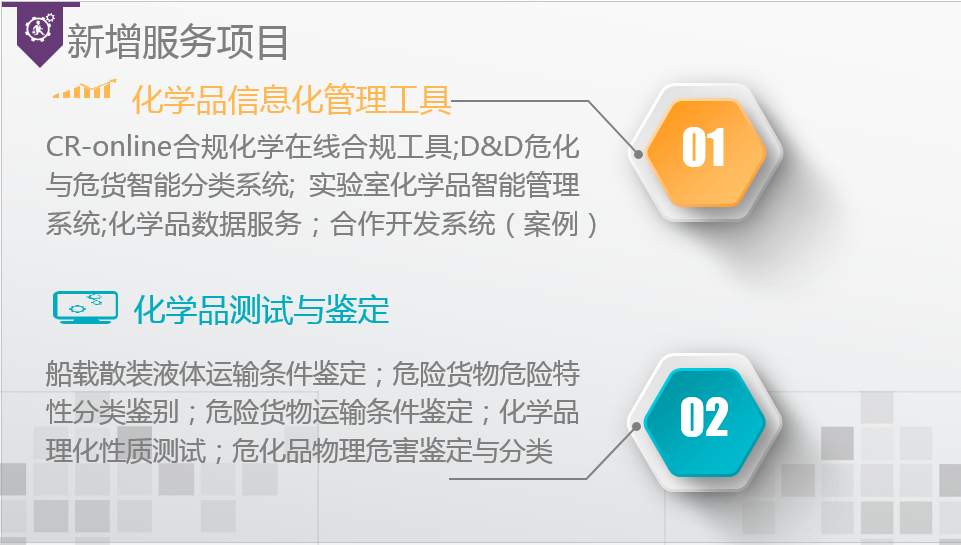 新增服务项目

化学品信息化管理工具

CR-online合规化学在线合规工具;D&D危化与危货智能分类系统; 实验室化学品智能管理系统;化学品数据服务；合作开发系统（案例）

01

化学品测试与鉴定

船载散装液体运输条件鉴定；危险货物危险特性分类鉴别；危险货物运输条件鉴定；化学品理化性质测试；危化品物理危害鉴定与分类

02